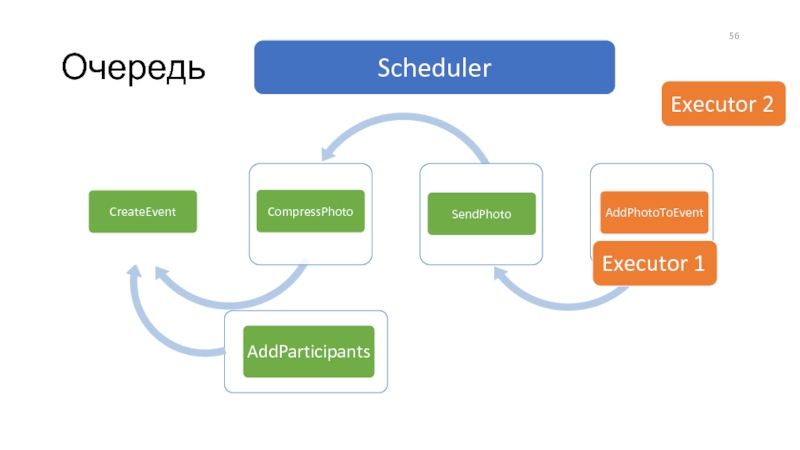 56

Очередь

Scheduler

Executor 2

CreateEvent

CompressPhoto

SendPhoto

AddPhotoToEvent

Executor 1

AddParticipants